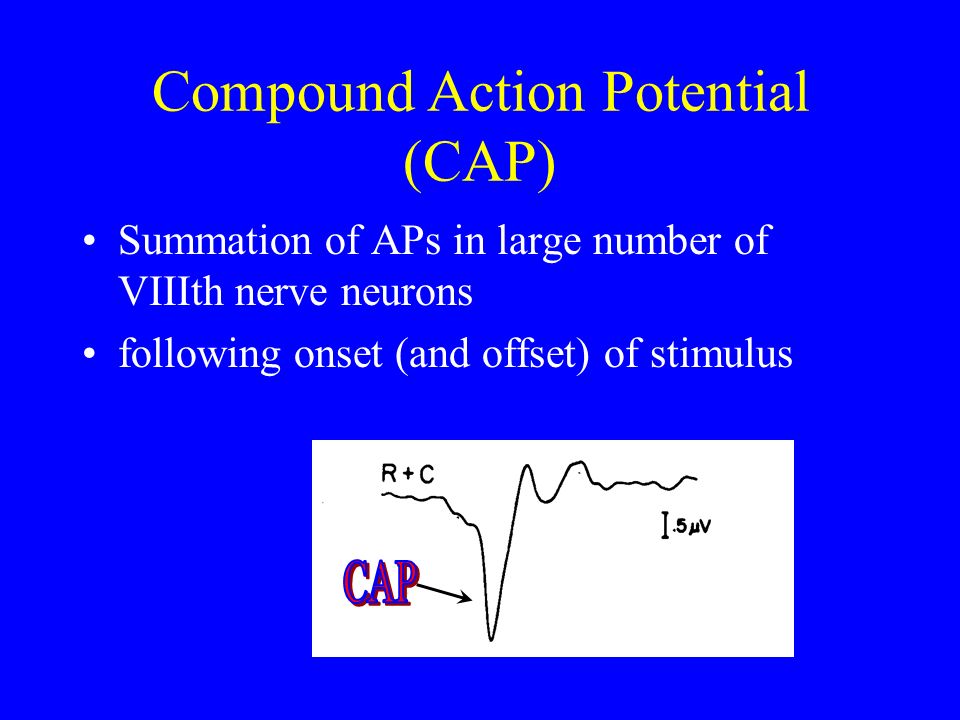 Compound Action Potential (CAP)

• Summation of APs in large number of VIIIth nerve neurons

• following onset (and offset) of stimulus

R + C

.5μV

CAP